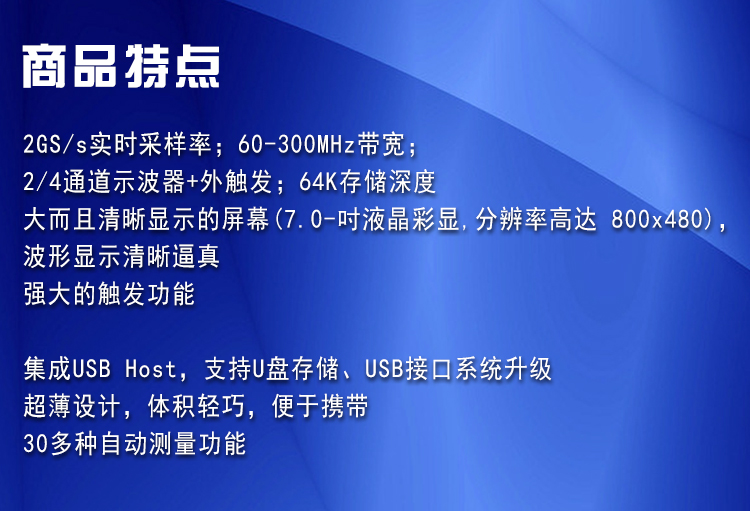 商品特点

2GS/s实时采样率；60-300MHz带宽；
2/4通道示波器+外触发；64K存储深度
大而且清晰显示的屏幕(7.0-吋液晶彩显,分辨率高达 800x480)，
波形显示清晰逼真
强大的触发功能

集成USB Host，支持U盘存储、USB接口系统升级
超薄设计，体积轻巧，便于携带
30多种自动测量功能